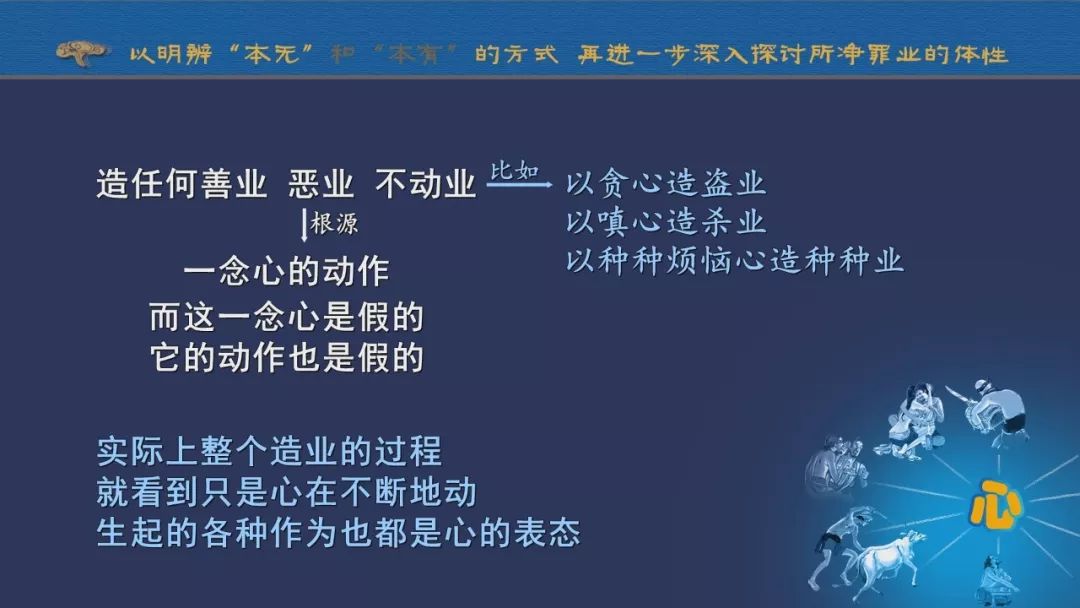 以明辨“本无”和“本有”的方式 再进一步深入探讨所净罪业的体性

造任何善业 恶业 不动业

比如

以贪心造盗业
以嗔心造杀业
以种种烦恼心造种种业

根源

一念心的动作
而这一念心是假的
它的动作也是假的

实际上整个造业的过程
就看到只是心在不断地动
生起的各种作为也都是心的表态

心